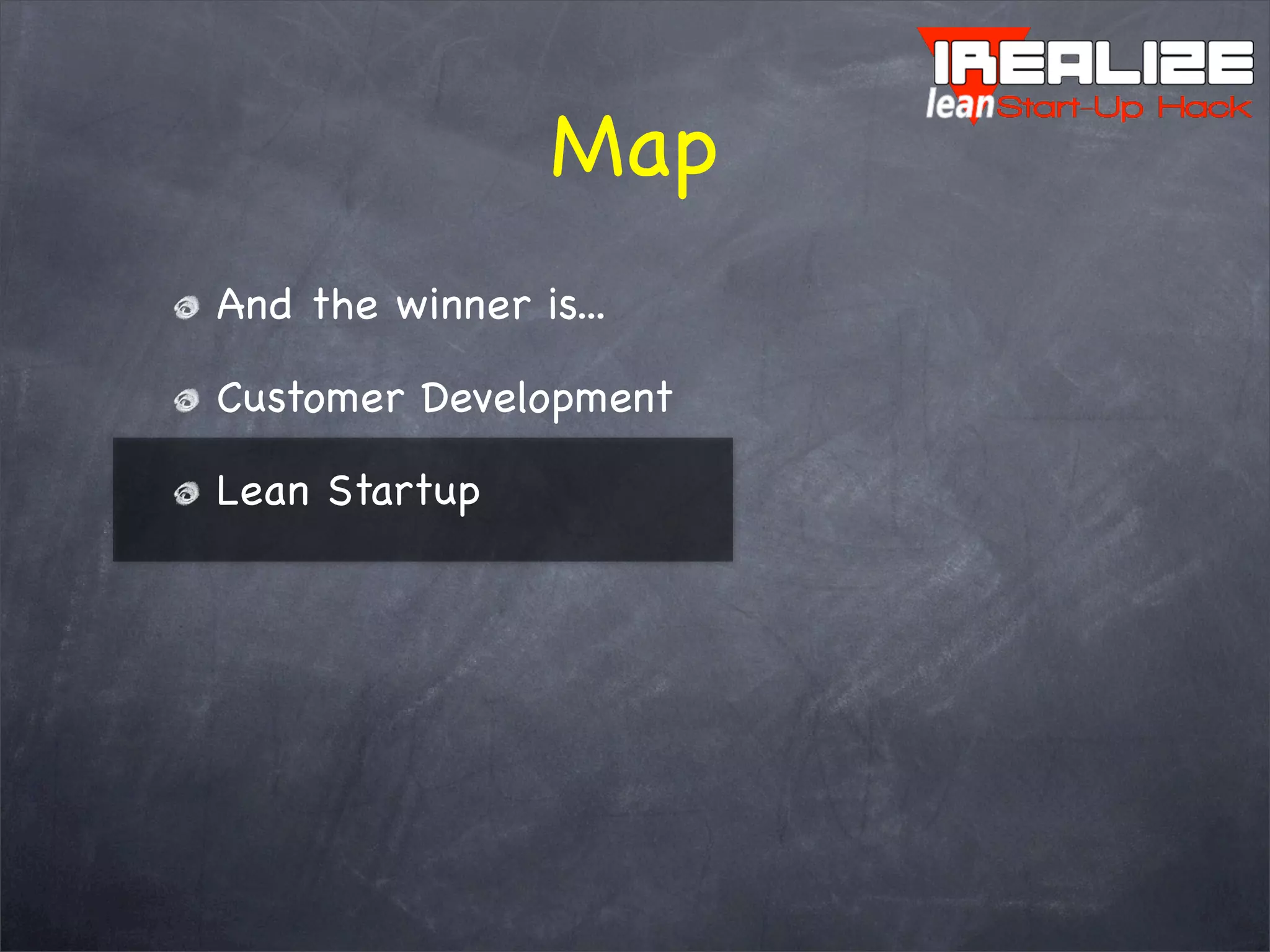 IREALIZE
leanStart-Up Hack

Map

And the winner is...

Customer Development

Lean Startup